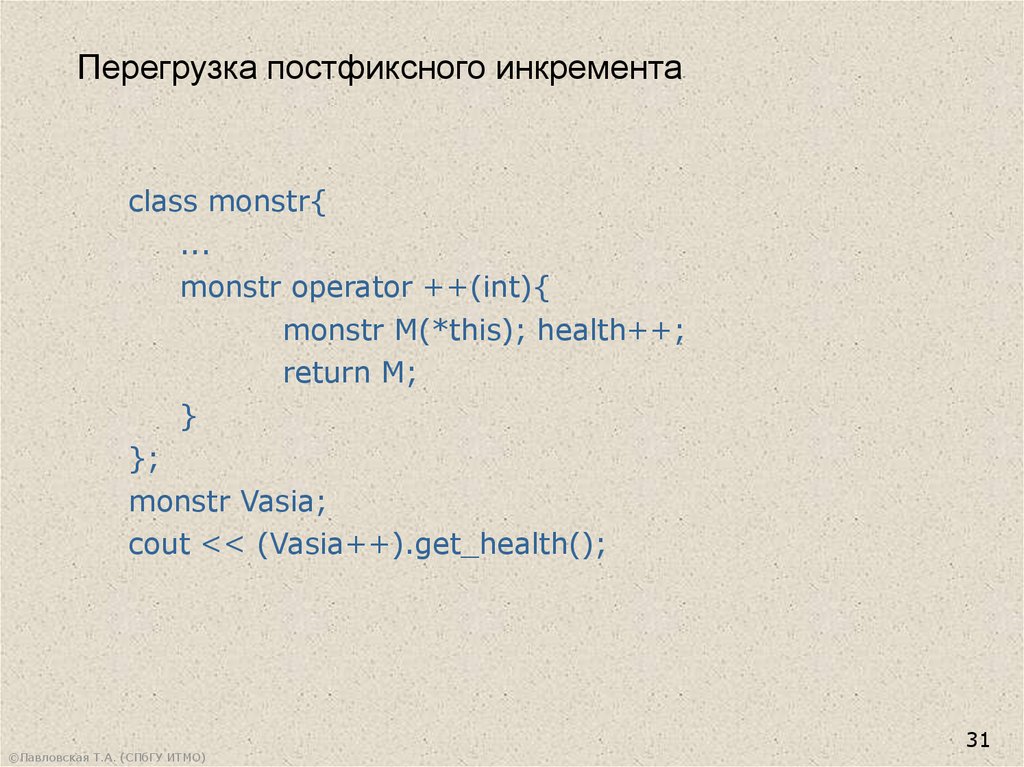 Перегрузка постфиксного инкремента

class monstr{
...
monstr operator ++(int){
monstr M(*this); health++;
return M;
}
};
monstr Vasia;
cout << (Vasia++).get_health();

31

©Павловская Т.А. (СПбГУ ИТМО)